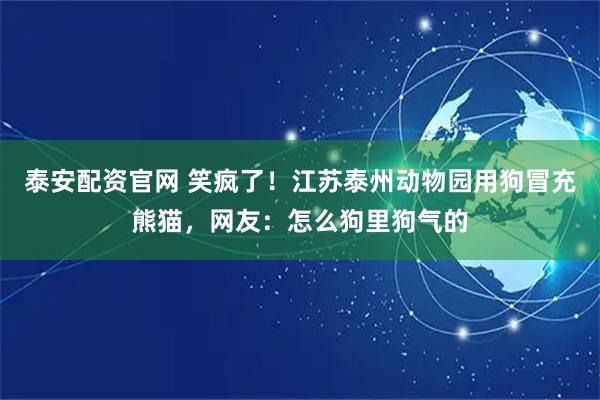 泰安配资官网 笑疯了！江苏泰州动物园用狗冒充熊猫，网友：怎么狗里狗气的